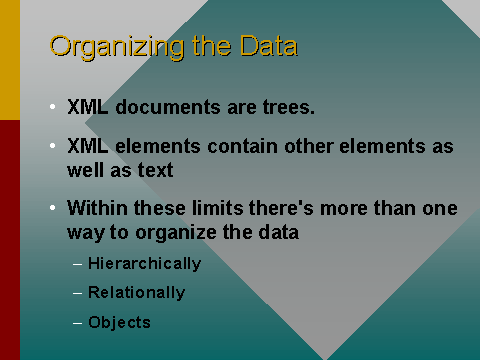 Organizing the Data

• XML documents are trees.

• XML elements contain other elements as well as text

• Within these limits there's more than one way to organize the data

– Hierarchically

– Relationally

– Objects